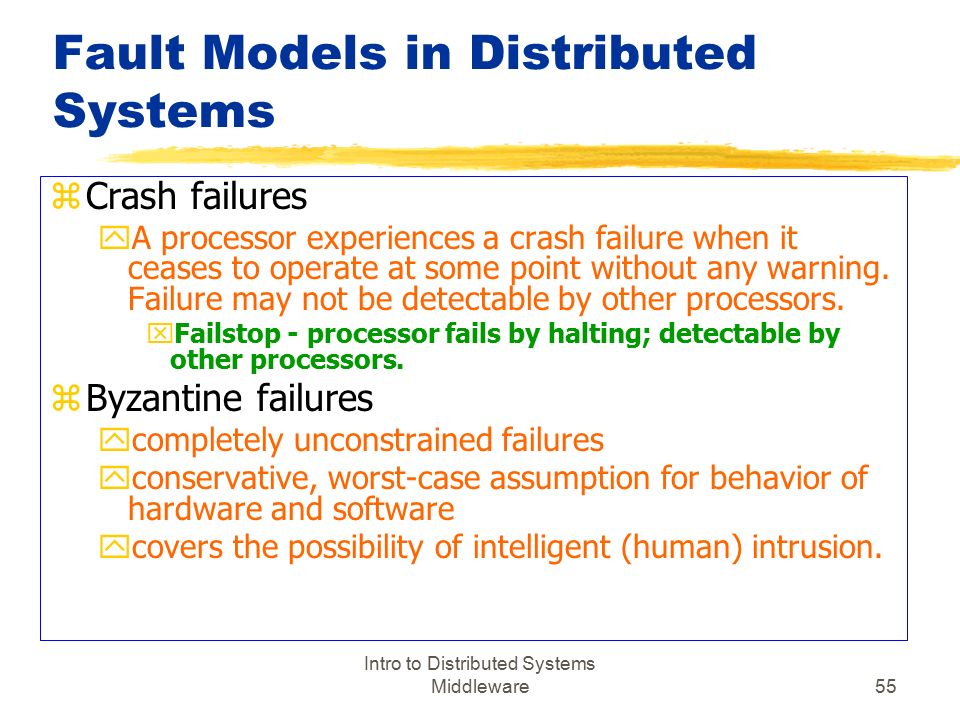 Fault Models in Distributed Systems

Crash failures

A processor experiences a crash failure when it ceases to operate at some point without any warning. Failure may not be detectable by other processors.

Failstop - processor fails by halting; detectable by other processors.

Byzantine failures

completely unconstrained failures

conservative, worst-case assumption for behavior of hardware and software

covers the possibility of intelligent (human) intrusion.

Intro to Distributed Systems Middleware

55